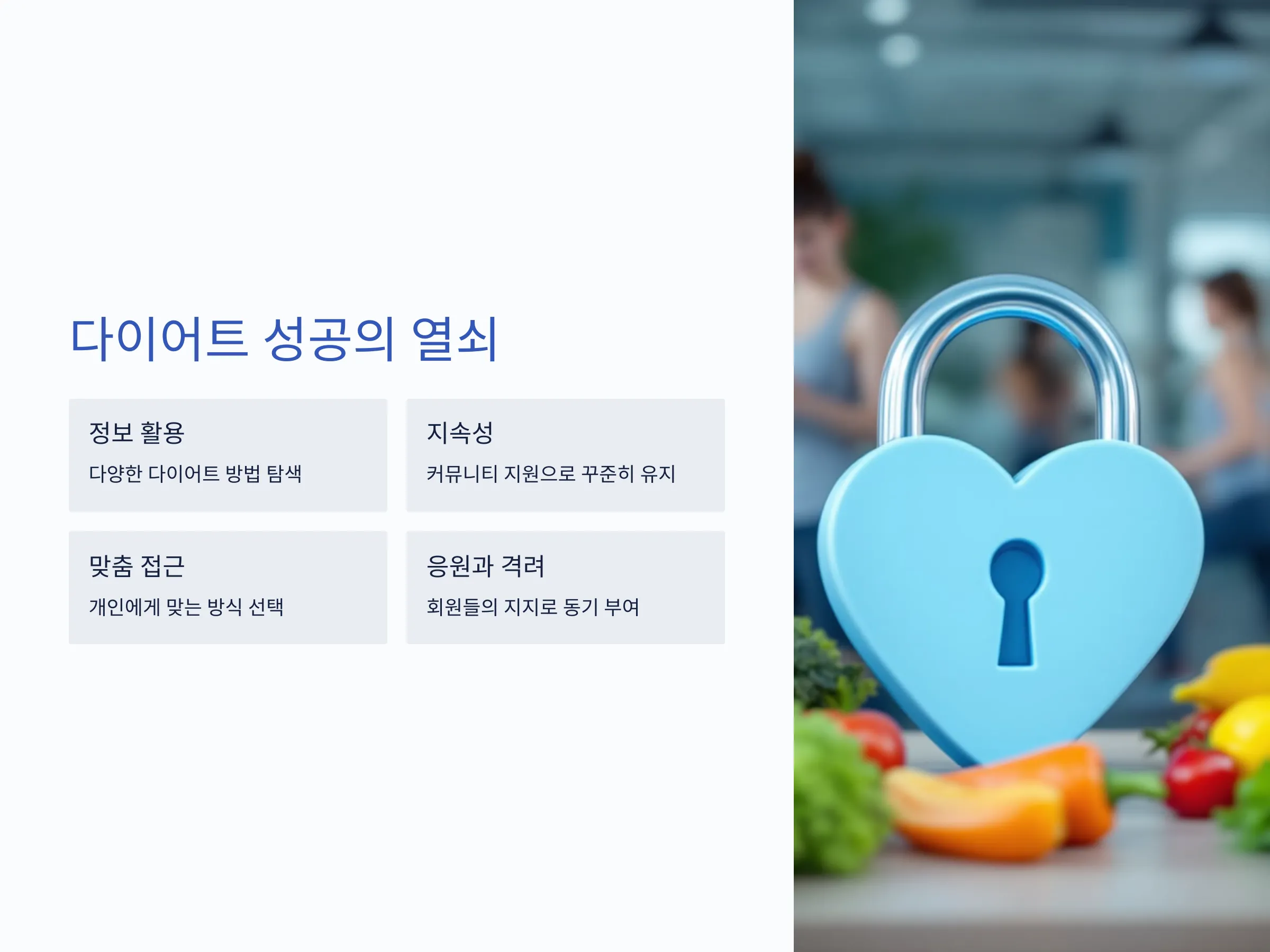 다이어트 성공의 열쇠

정보 활용

다양한 다이어트 방법 탐색

지속성

커뮤니티 지원으로 꾸준히 유지

맞춤 접근

개인에게 맞는 방식 선택

응원과 격려

회원들의 지지로 동기 부여